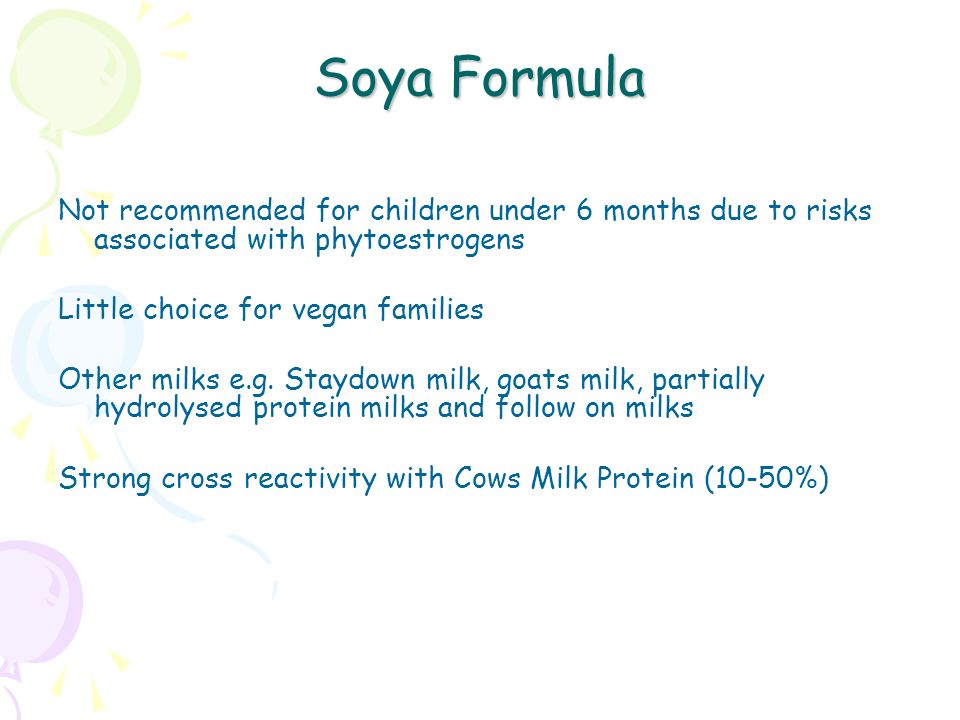 Soya Formula

Not recommended for children under 6 months due to risks associated with phytoestrogens

Little choice for vegan families

Other milks e.g. Staydown milk, goats milk, partially hydrolysed protein milks and follow on milks

Strong cross reactivity with Cows Milk Protein (10-50%)